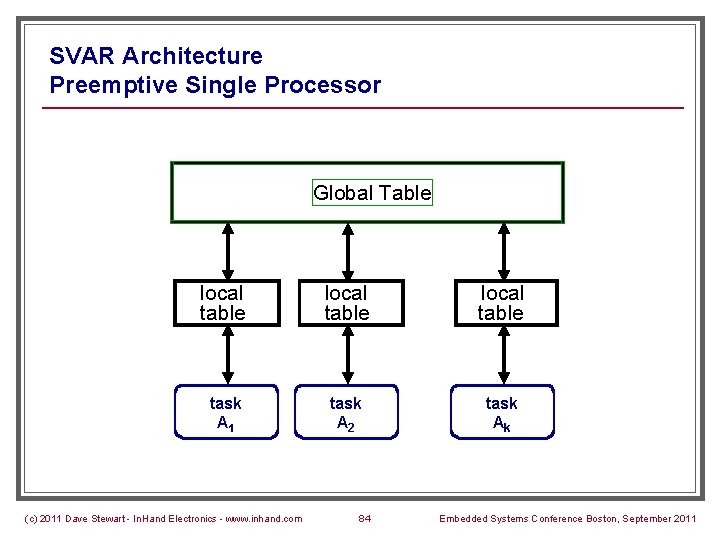 SVAR Architecture
Preemptive Single Processor

Global Table

local table

local table

local table

task $A_1$

task $A_2$

task $A_k$

(c) 2011 Dave Stewart - InHand Electronics - www.inhand.com

84

Embedded Systems Conference Boston, September 2011